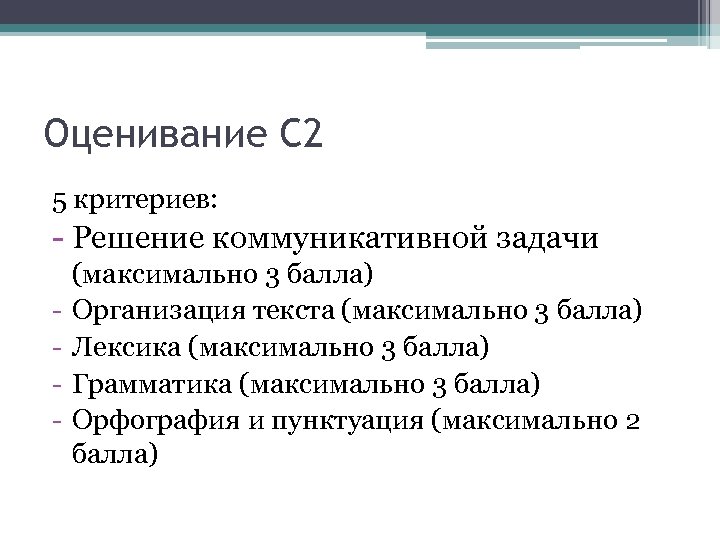 Оценивание С2

5 критериев:

- Решение коммуникативной задачи (максимально 3 балла)
- Организация текста (максимально 3 балла)
- Лексика (максимально 3 балла)
- Грамматика (максимально 3 балла)
- Орфография и пунктуация (максимально 2 балла)